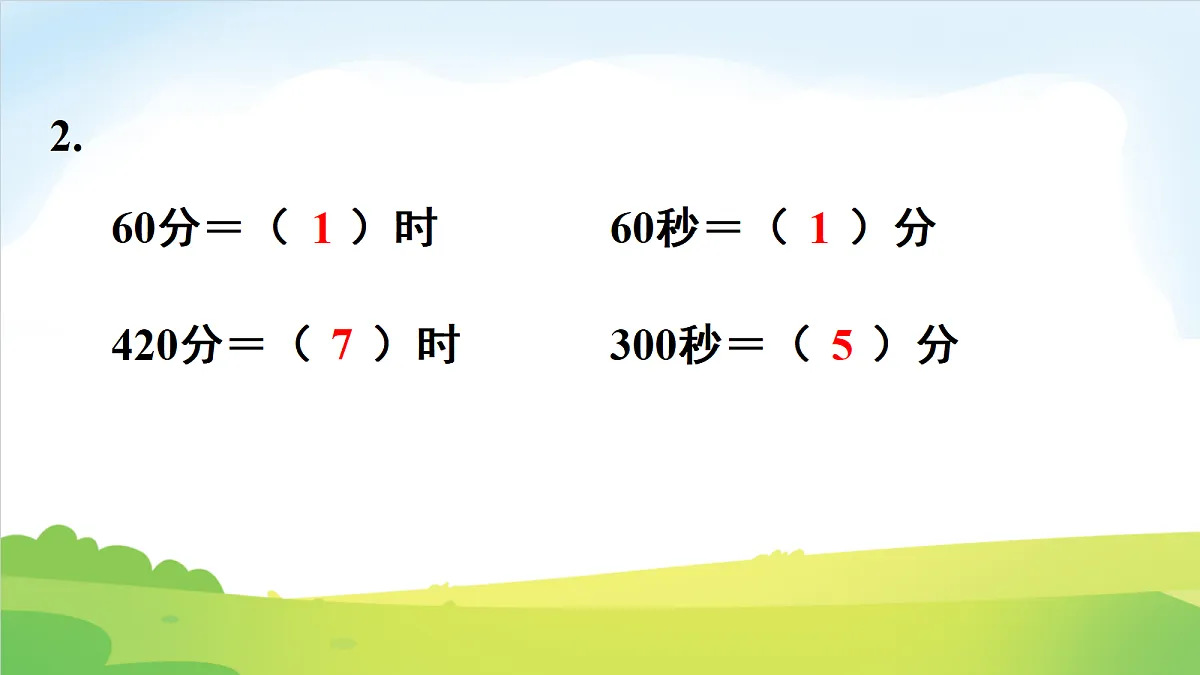 2.

60分＝（ 1 ）时

60秒＝（ 1 ）分

420分＝（ 7 ）时

300秒＝（ 5 ）分